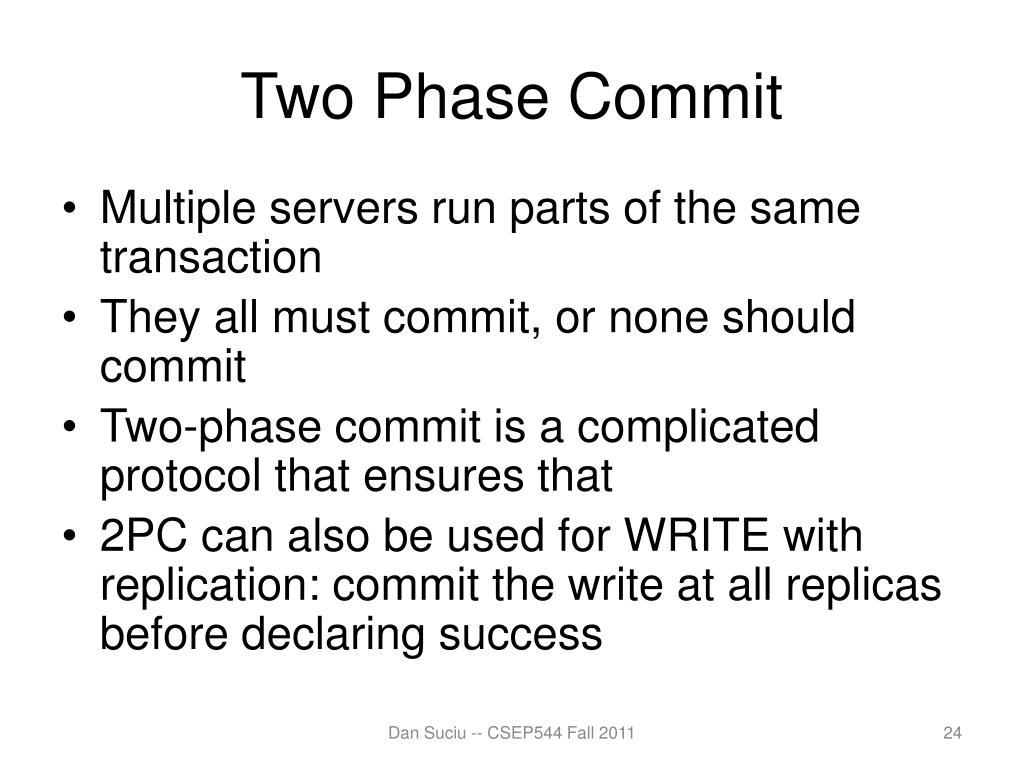 Two Phase Commit

• Multiple servers run parts of the same transaction
• They all must commit, or none should commit
• Two-phase commit is a complicated protocol that ensures that
• 2PC can also be used for WRITE with replication: commit the write at all replicas before declaring success

Dan Suciu -- CSEP544 Fall 2011

24